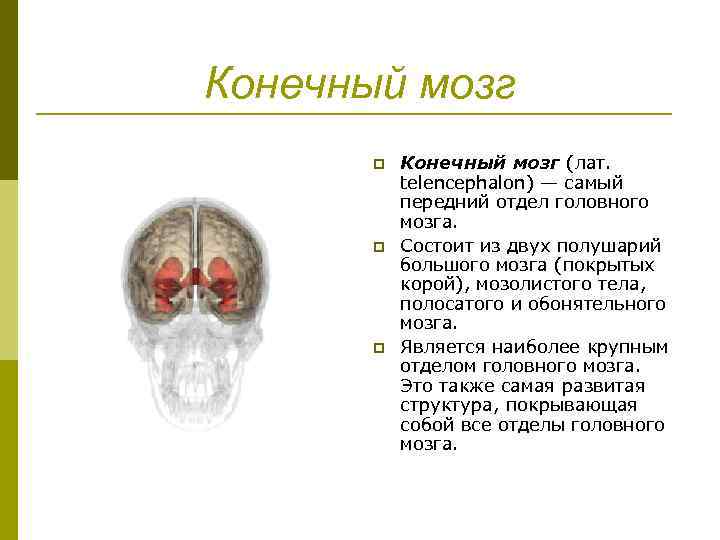 Конечный мозг

Конечный мозг (лат. telencephalon) — самый передний отдел головного мозга.

Состоит из двух полушарий большого мозга (покрытых корой), мозолистого тела, полосатого и обонятельного мозга.

Является наиболее крупным отделом головного мозга. Это также самая развитая структура, покрывающая собой все отделы головного мозга.